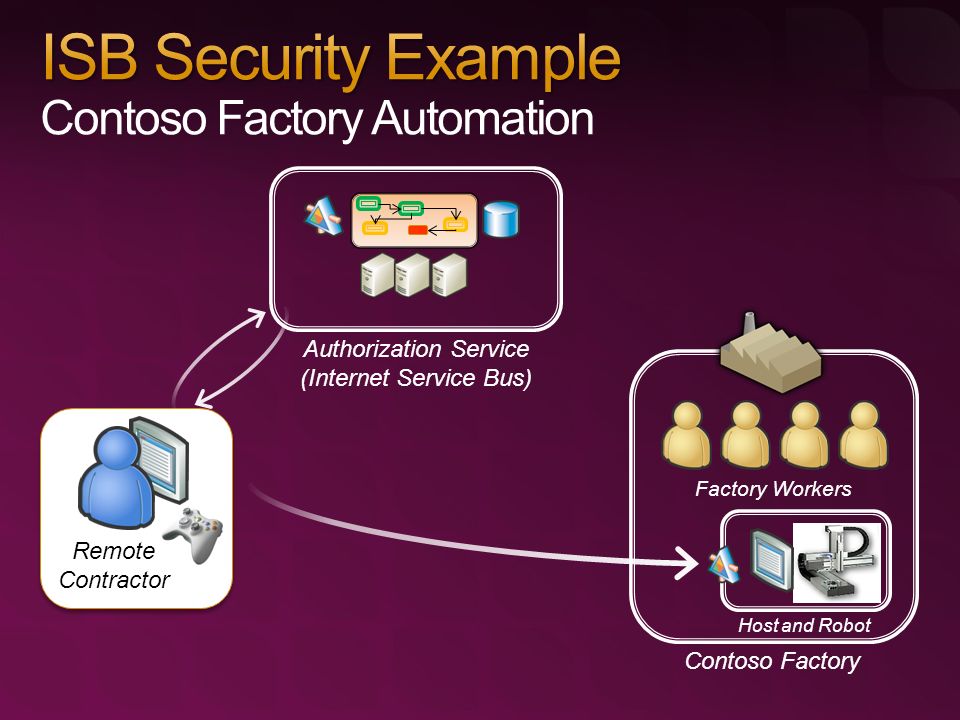 ISB Security Example
Contoso Factory Automation

Authorization Service
(Internet Service Bus)

Remote Contractor

Factory Workers

Host and Robot

Contoso Factory